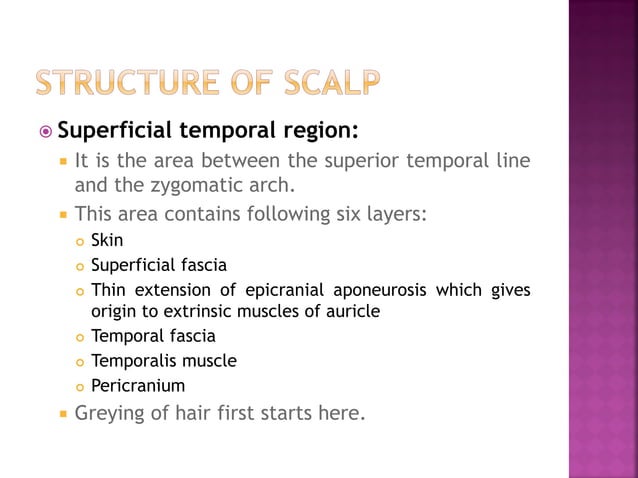 STRUCTURE OF SCALP

Superficial temporal region:

It is the area between the superior temporal line and the zygomatic arch.

This area contains following six layers:

Skin

Superficial fascia

Thin extension of epicranial aponeurosis which gives origin to extrinsic muscles of auricle

Temporal fascia

Temporalis muscle

Pericranium

Greying of hair first starts here.